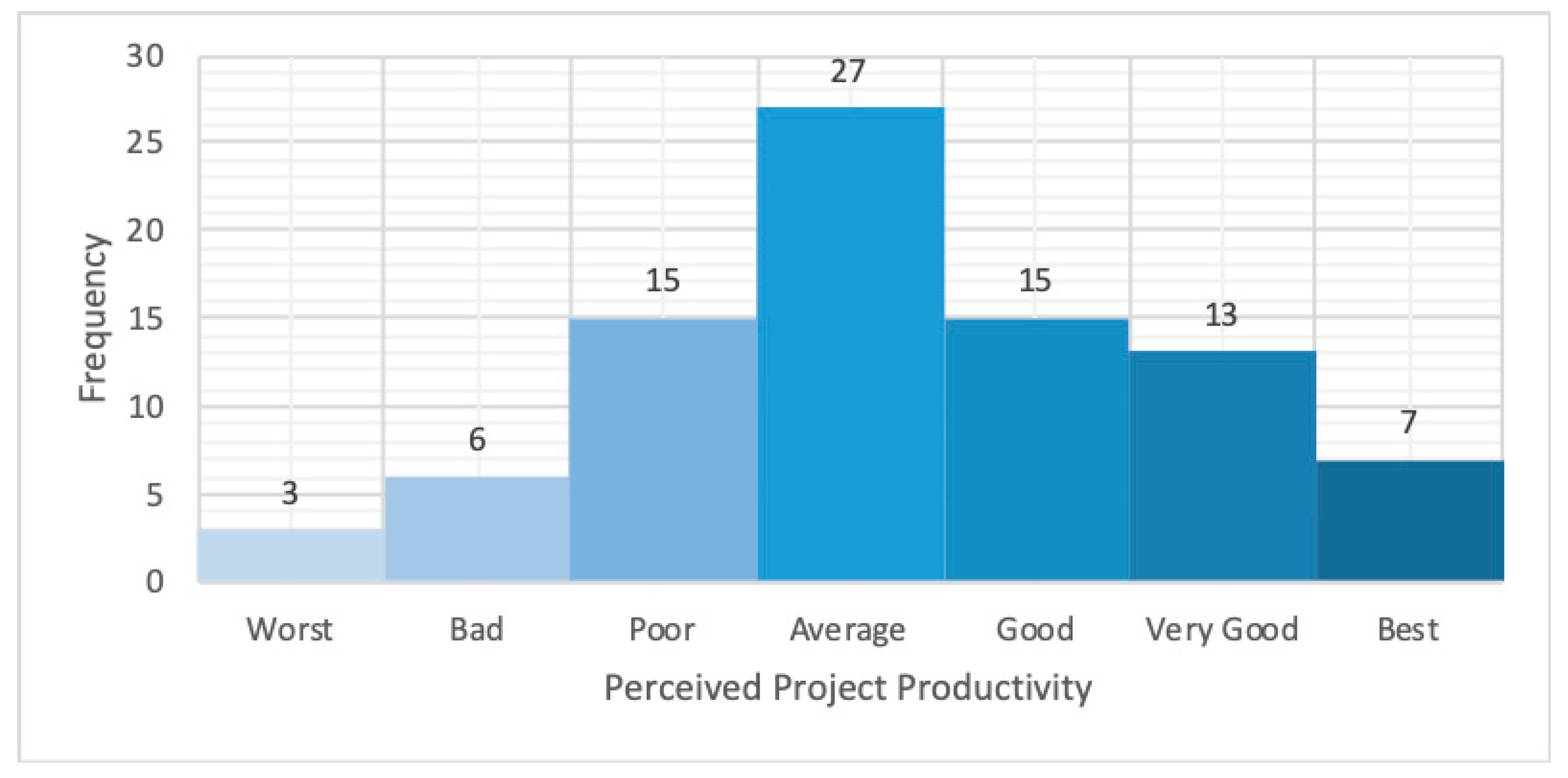 Frequency

30
25
20
15
10
5
0

3
6
15
27
15
13
7

Worst
Bad
Poor
Average
Good
Very Good
Best

Perceived Project Productivity